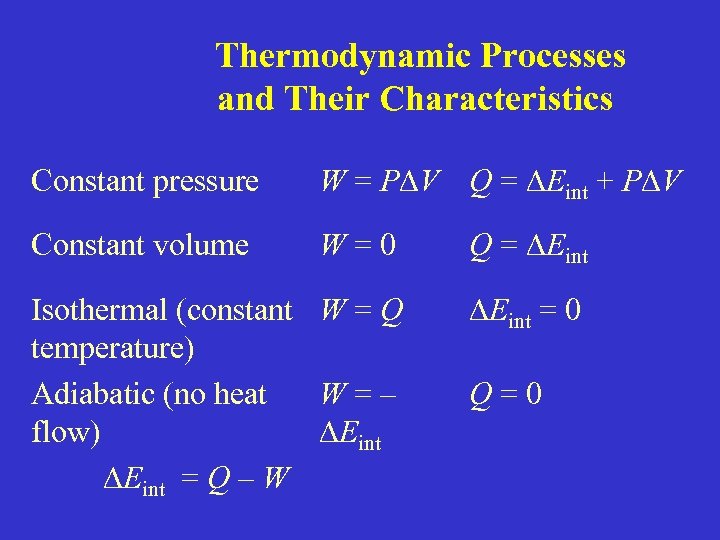 Thermodynamic Processes and Their Characteristics

| | | |
|---|---|---|
| Constant pressure | $W = P\Delta V$ | $Q = \Delta E_{int} + P\Delta V$ |
| Constant volume | $W = 0$ | $Q = \Delta E_{int}$ |
| Isothermal (constant temperature) | $W = Q$ | $\Delta E_{int} = 0$ |
| Adiabatic (no heat flow) | $W = -\Delta E_{int}$ | $Q = 0$ |

$\Delta E_{int} = Q - W$